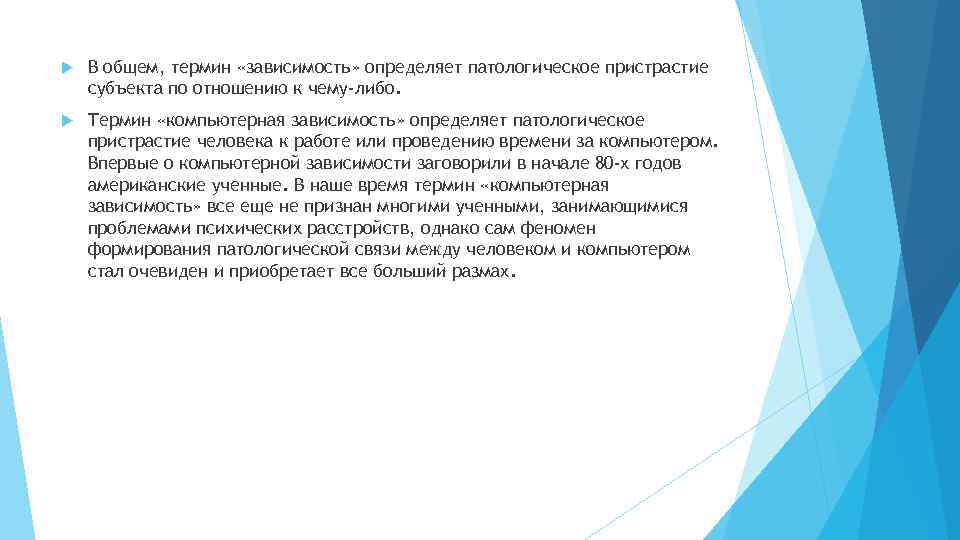 В общем, термин «зависимость» определяет патологическое пристрастие субъекта по отношению к чему-либо.

Термин «компьютерная зависимость» определяет патологическое пристрастие человека к работе или проведению времени за компьютером. Впервые о компьютерной зависимости заговорили в начале 80-х годов американские ученные. В наше время термин «компьютерная зависимость» все еще не признан многими ученными, занимающимися проблемами психических расстройств, однако сам феномен формирования патологической связи между человеком и компьютером стал очевиден и приобретает все больший размах.